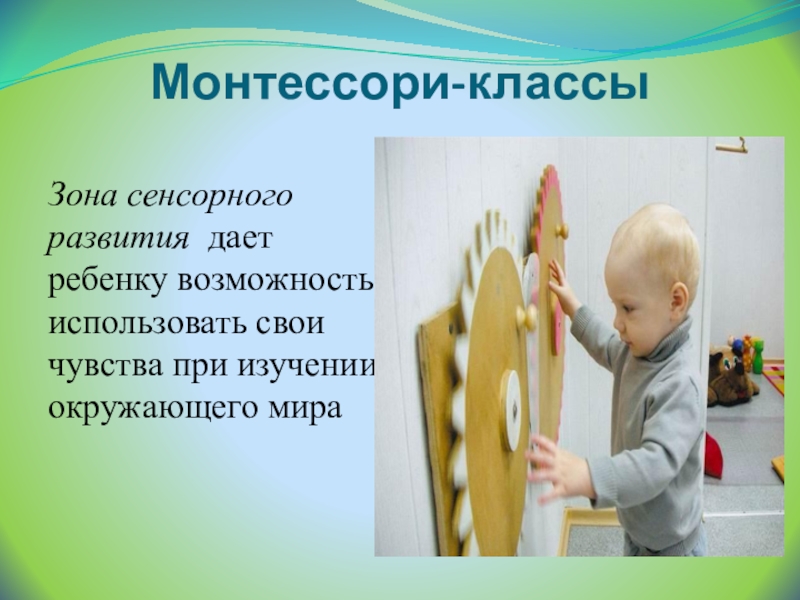 Монтессори-классы

Зона сенсорного развития дает ребенку возможность использовать свои чувства при изучении окружающего мира